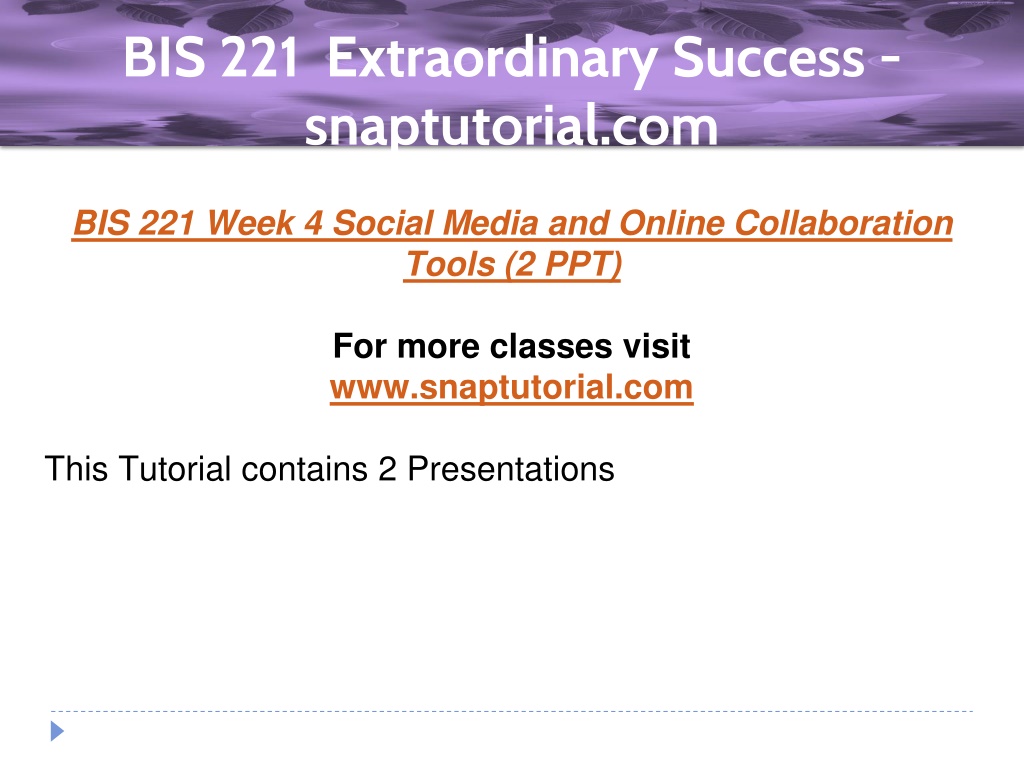 BIS 221 Extraordinary Success - snaptutorial.com

BIS 221 Week 4 Social Media and Online Collaboration Tools (2 PPT)

For more classes visit
www.snaptutorial.com

This Tutorial contains 2 Presentations